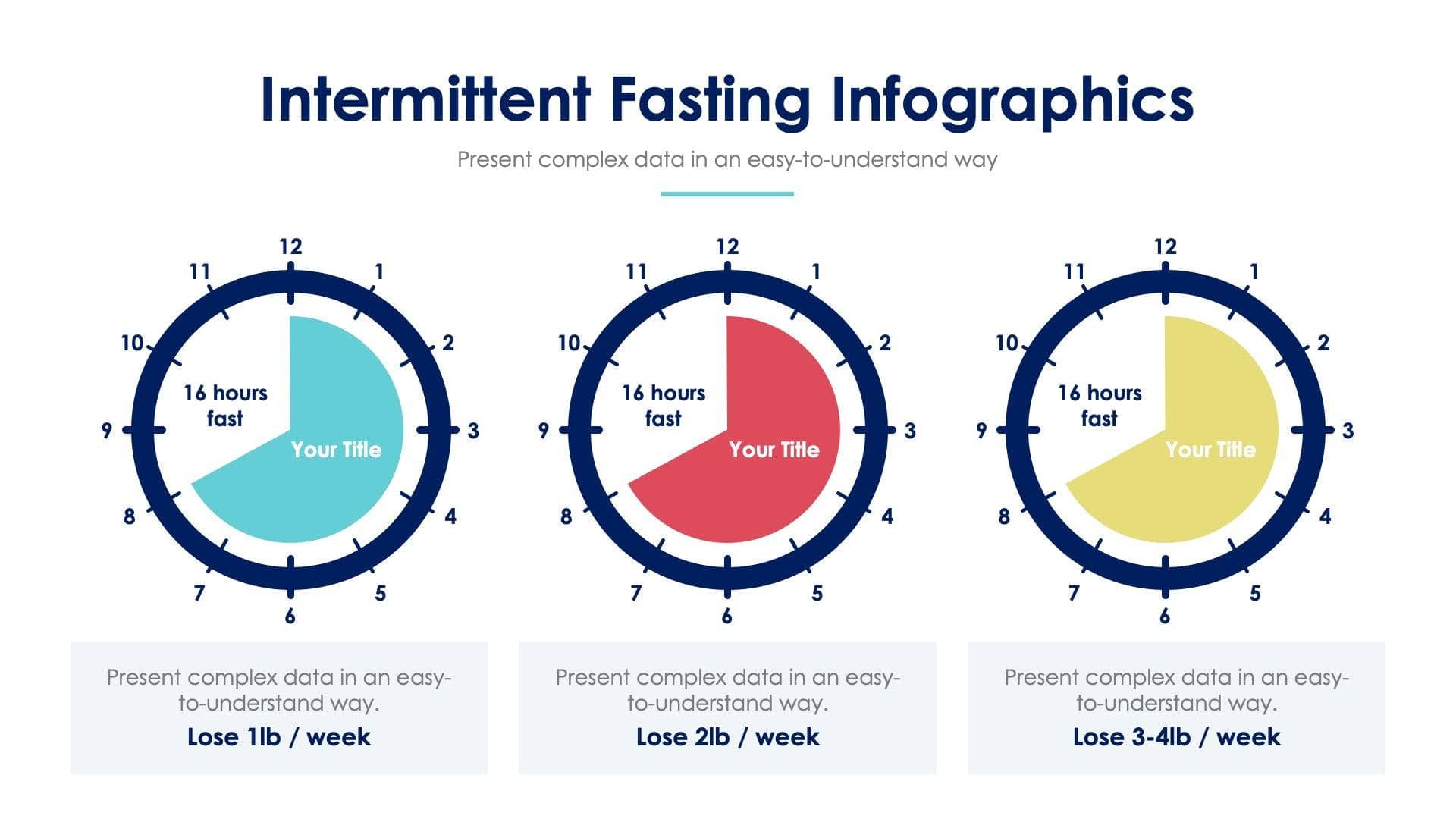 Intermittent Fasting Infographics

Present complex data in an easy-to-understand way

12
1
2
3
4
5
6
7
8
9
10
11

16 hours fast

Your Title

12
1
2
3
4
5
6
7
8
9
10
11

16 hours fast

Your Title

12
1
2
3
4
5
6
7
8
9
10
11

16 hours fast

Your Title

Present complex data in an easy-to-understand way.

Lose 1lb / week

Present complex data in an easy-to-understand way.

Lose 2lb / week

Present complex data in an easy-to-understand way.

Lose 3-4lb / week